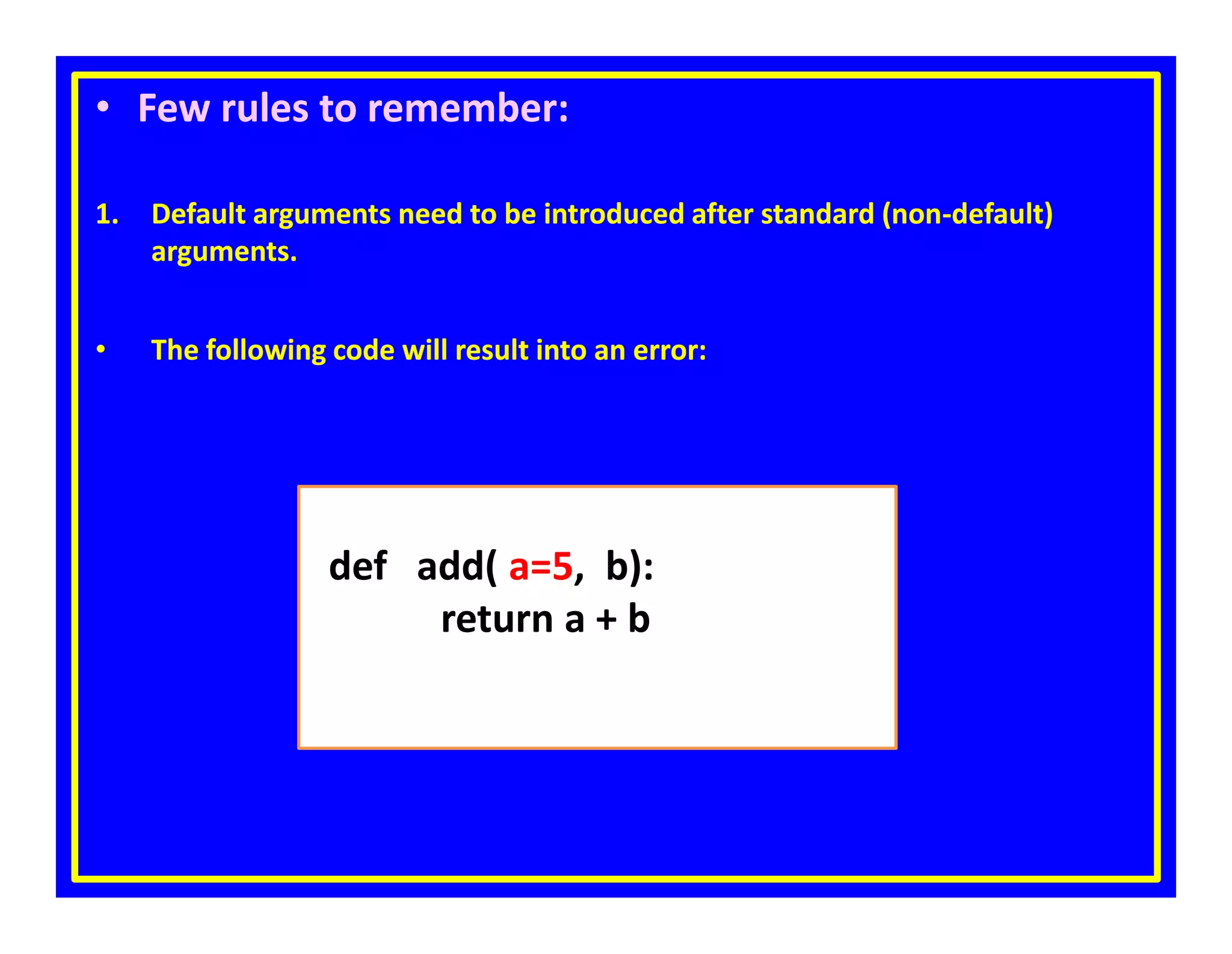 • Few rules to remember:

1. Default arguments need to be introduced after standard (non-default) arguments.

• The following code will result into an error:

def add( a=5, b):
    return a + b